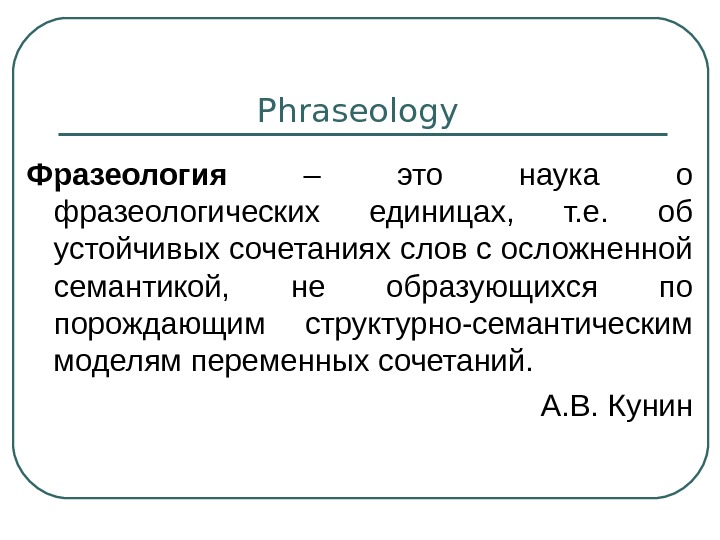 Phraseology

Фразеология – это наука о фразеологических единицах, т.е. об устойчивых сочетаниях слов с осложненной семантикой, не образующихся по порождающим структурно-семантическим моделям переменных сочетаний.

А.В. Кунин